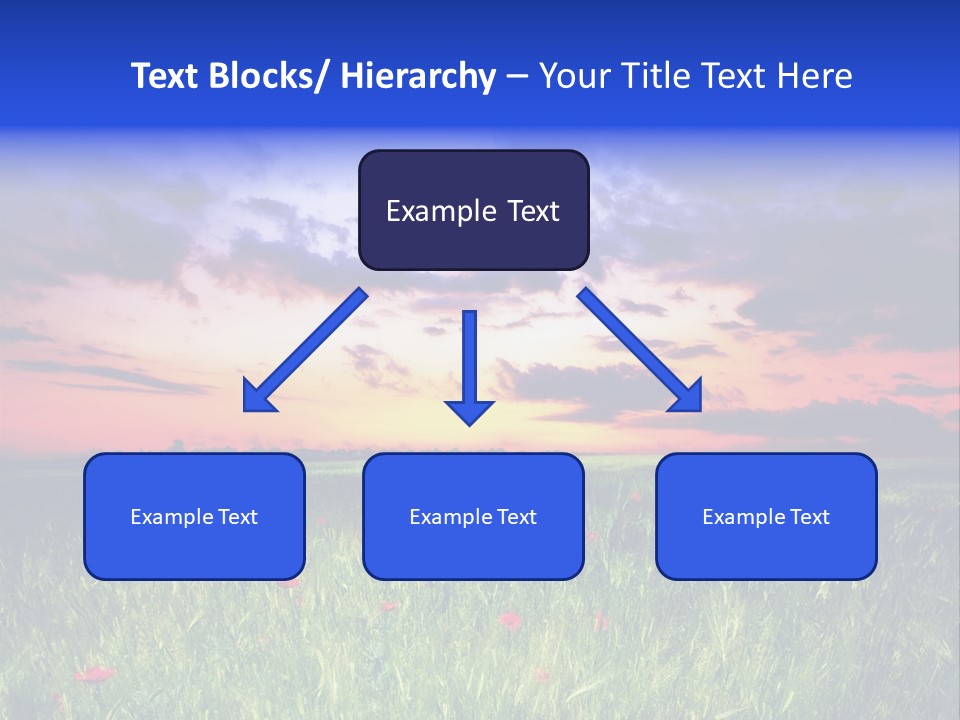 Text Blocks/ Hierarchy – Your Title Text Here

Example Text

Example Text

Example Text

Example Text